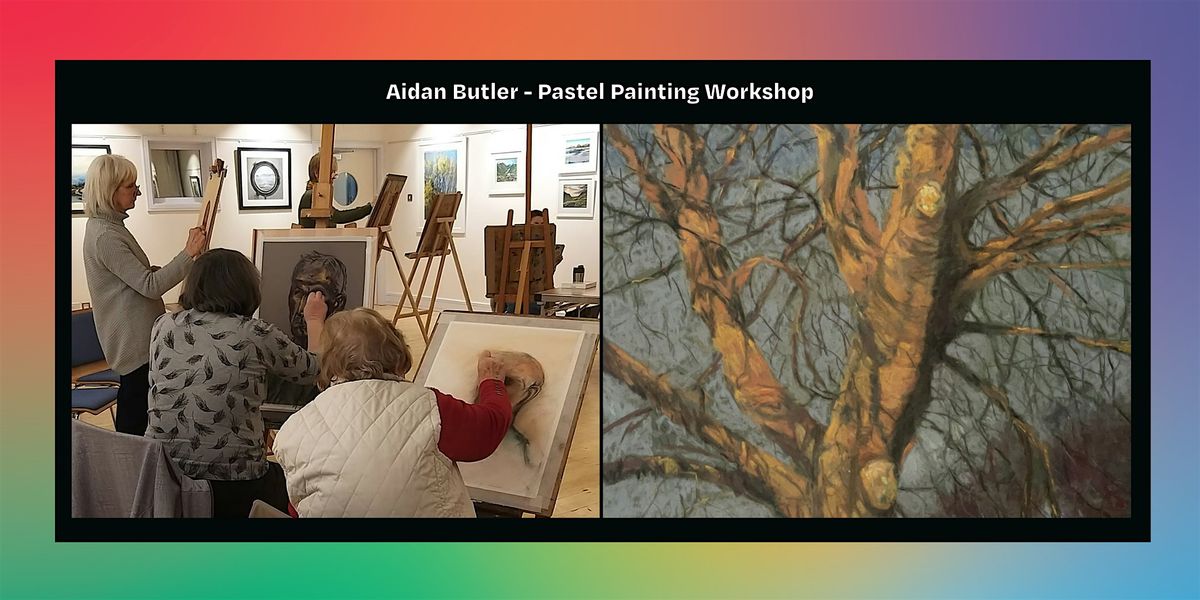 Aidan Butler - Pastel Painting Workshop